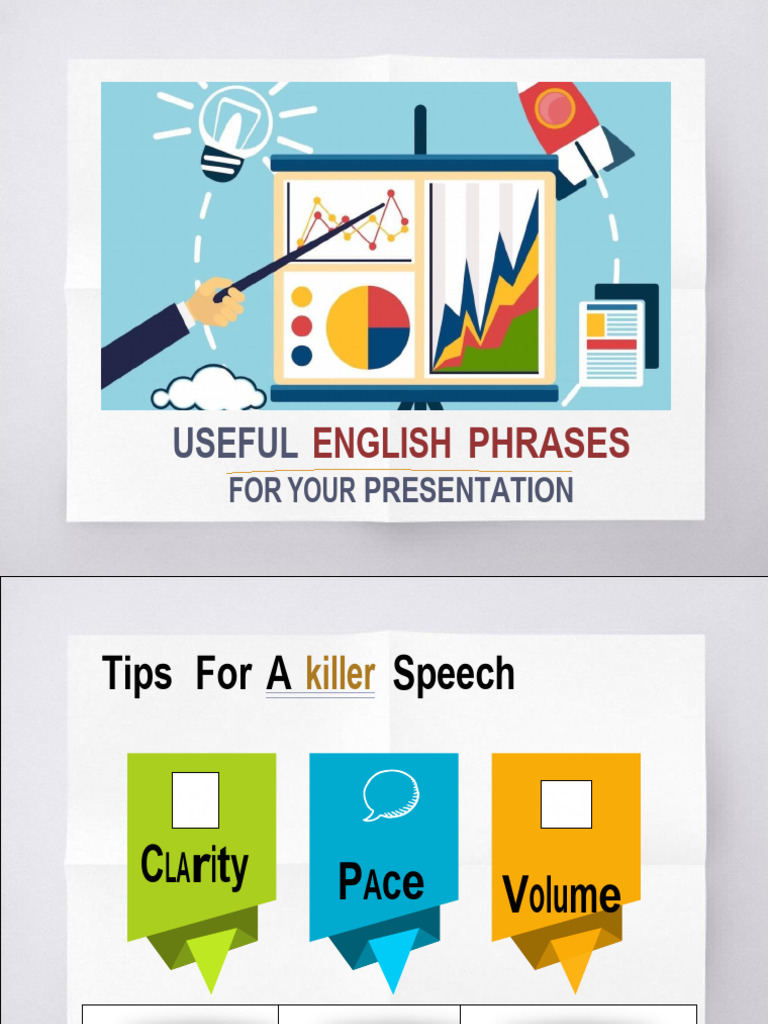 USEFUL ENGLISH PHRASES
FOR YOUR PRESENTATION

Tips For A killer Speech

CLArity

PAce

Volume